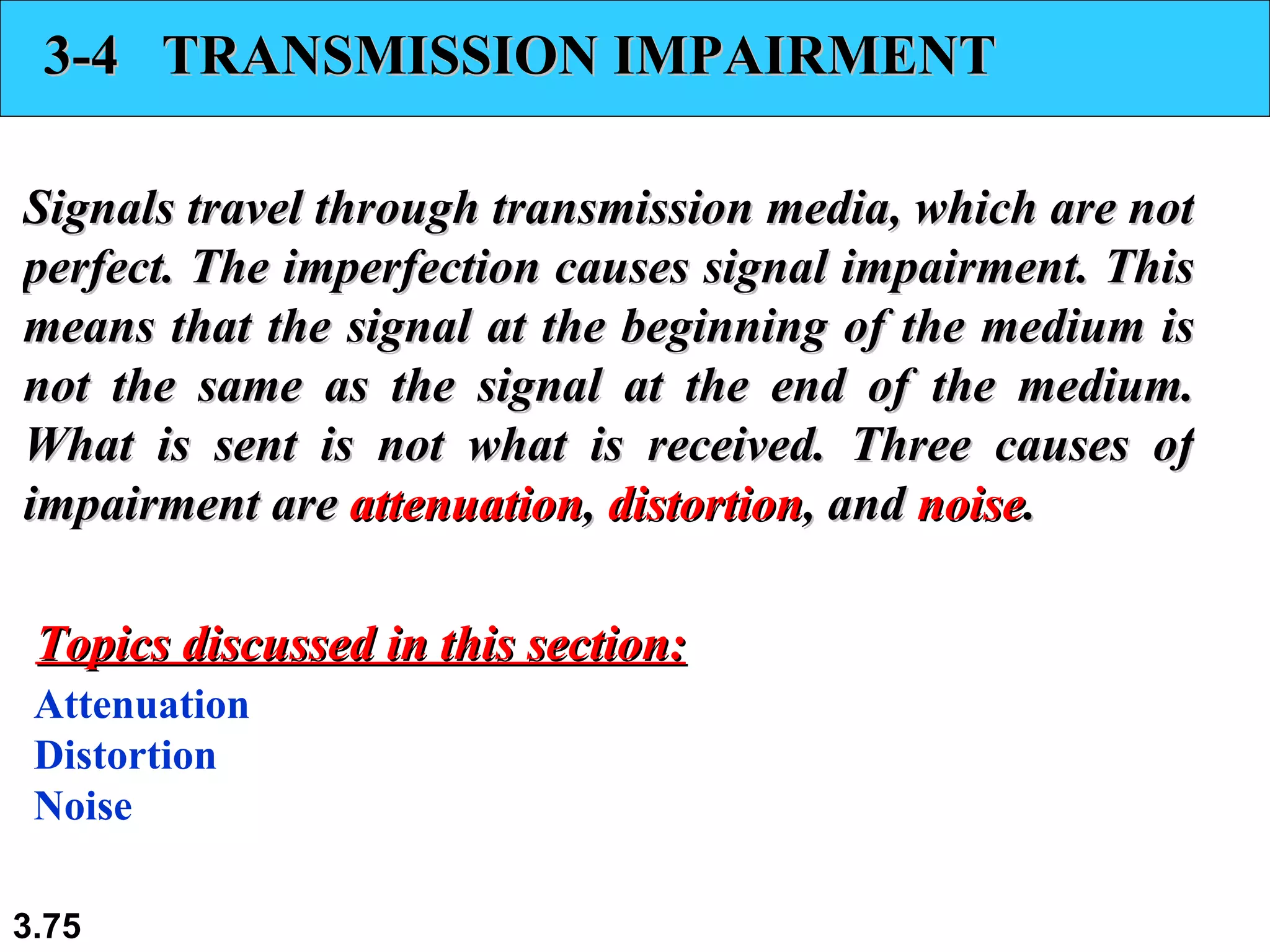 3-4 TRANSMISSION IMPAIRMENT

Signals travel through transmission media, which are not perfect. The imperfection causes signal impairment. This means that the signal at the beginning of the medium is not the same as the signal at the end of the medium. What is sent is not what is received. Three causes of impairment are attenuation, distortion, and noise.

Topics discussed in this section:
Attenuation
Distortion
Noise

3.75